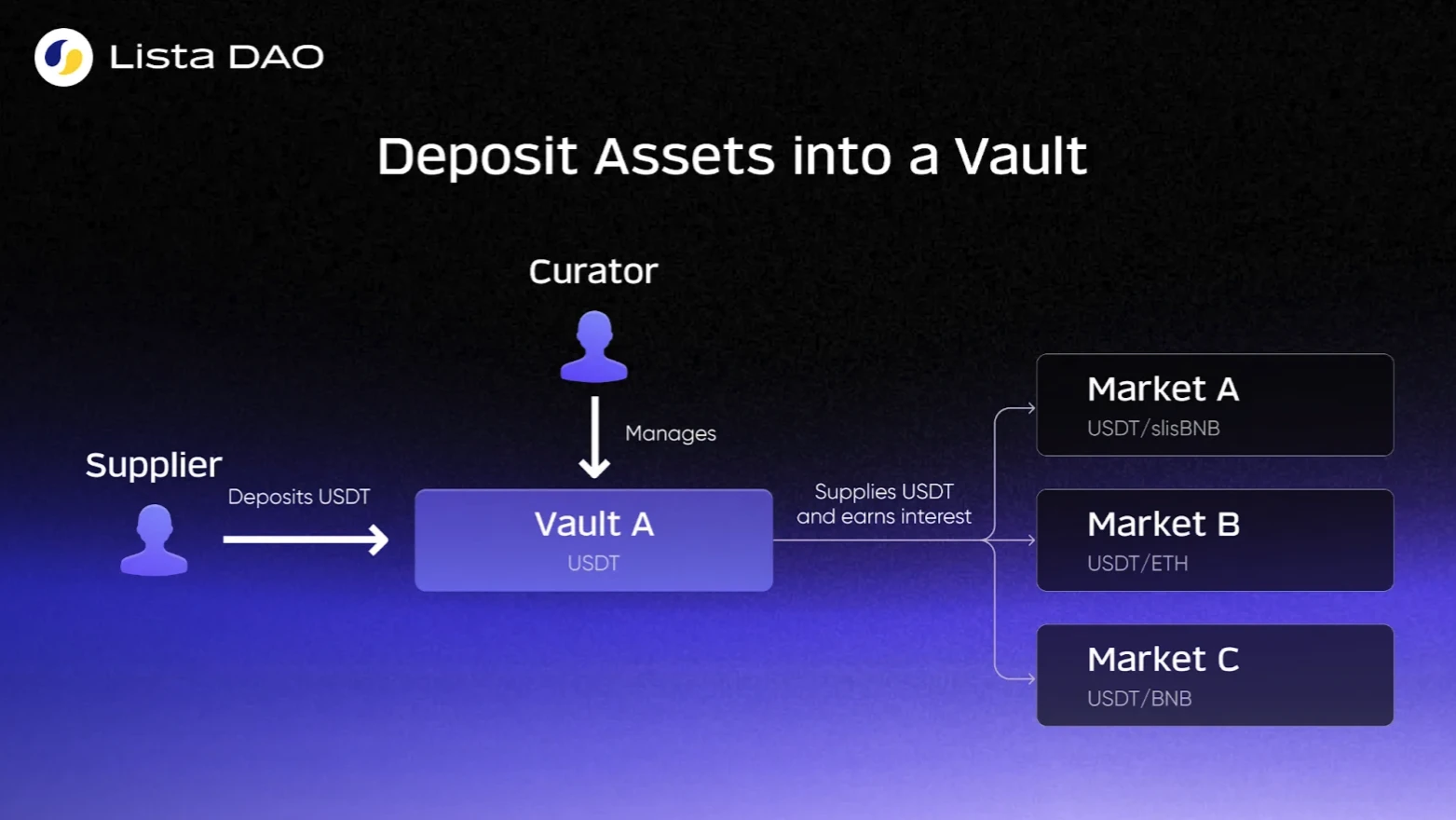 Lista DAO

Deposit Assets into a Vault

Curator

Manages

Supplier

Deposits USDT

Vault A
USDT

Supplies USDT and earns interest

Market A
USDT/slisBNB

Market B
USDT/ETH

Market C
USDT/BNB